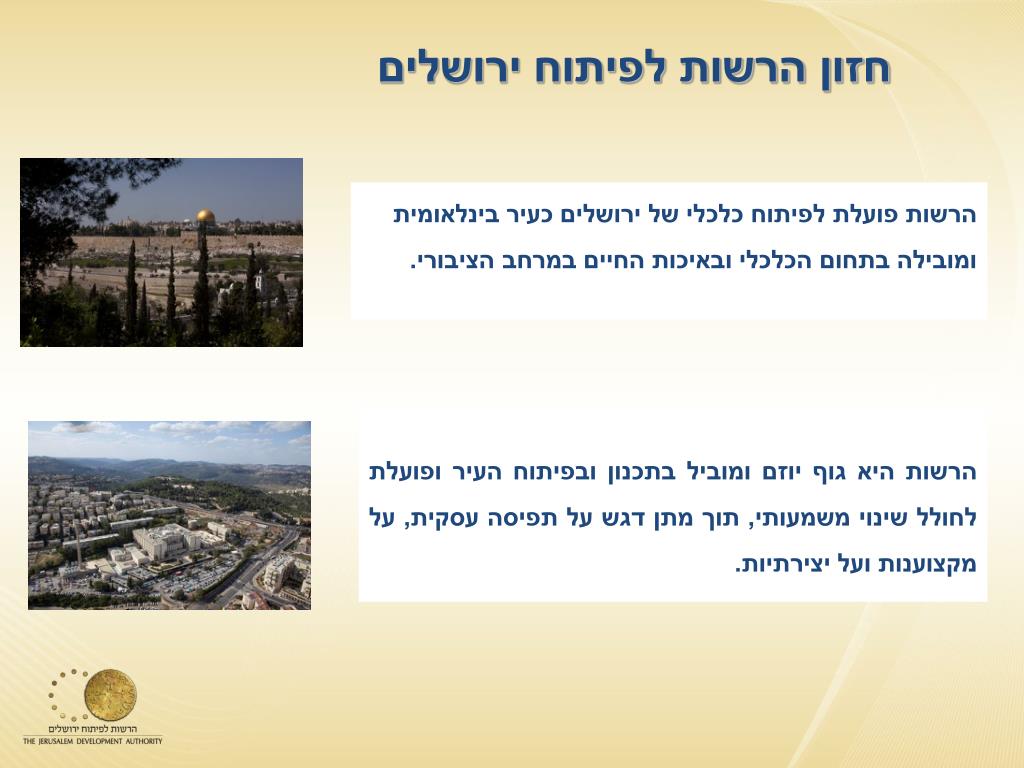 חזון הרשות לפיתוח ירושלים

הרשות פועלת לפיתוח כלכלי של ירושלים כעיר בינלאומית ומובילה בתחום הכלכלי ובאיכות החיים במרחב הציבורי.

הרשות היא גוף יוזם ומוביל בתכנון ובפיתוח העיר ופועלת לחולל שינוי משמעותי, תוך מתן דגש על תפיסה עסקית, על מקצוענות ועל יצירתיות.

הרשות לפיתוח ירושלים
THE JERUSALEM DEVELOPMENT AUTHORITY